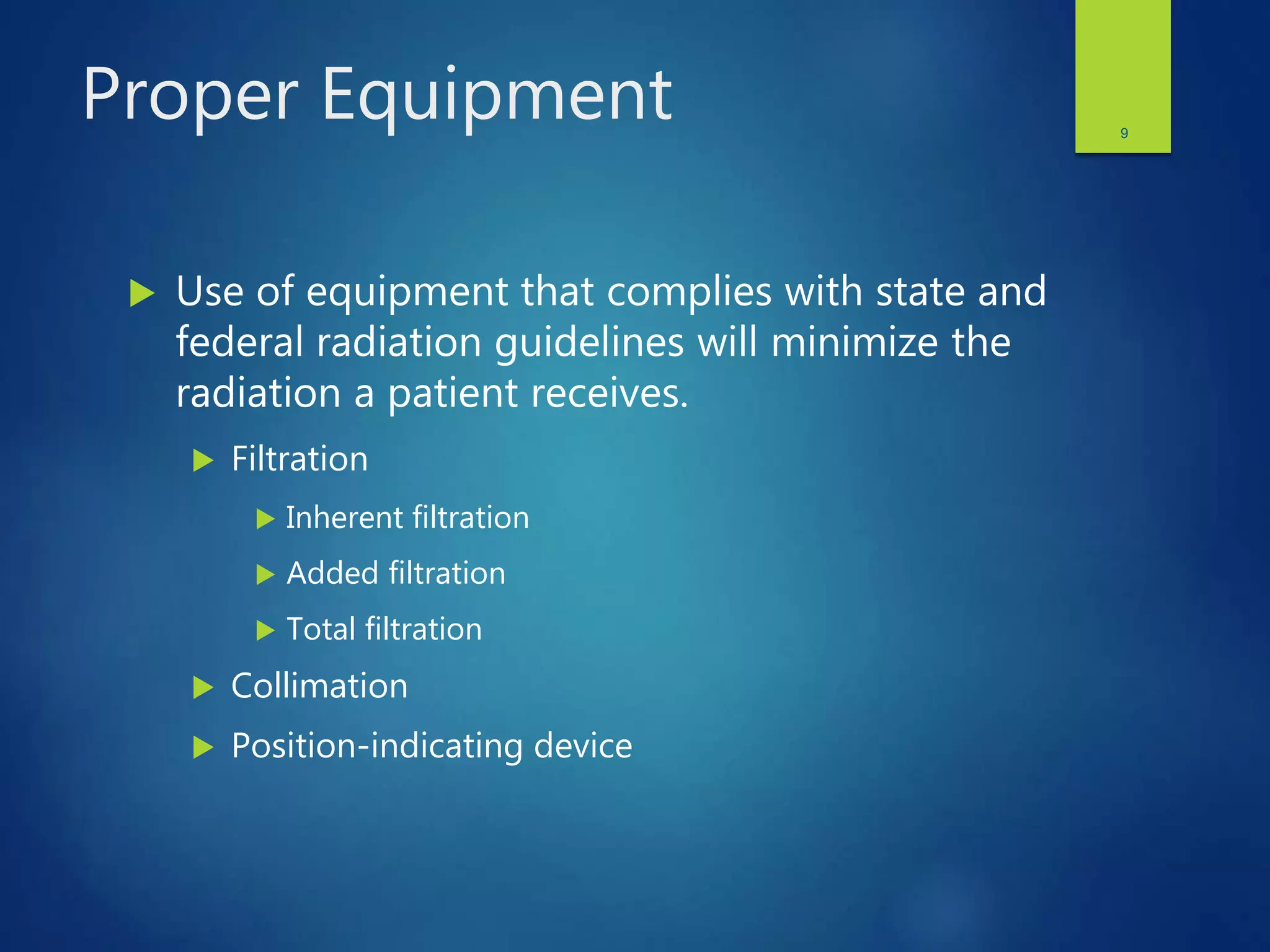 Proper Equipment

9

Use of equipment that complies with state and federal radiation guidelines will minimize the radiation a patient receives.

Filtration

Inherent filtration

Added filtration

Total filtration

Collimation

Position-indicating device